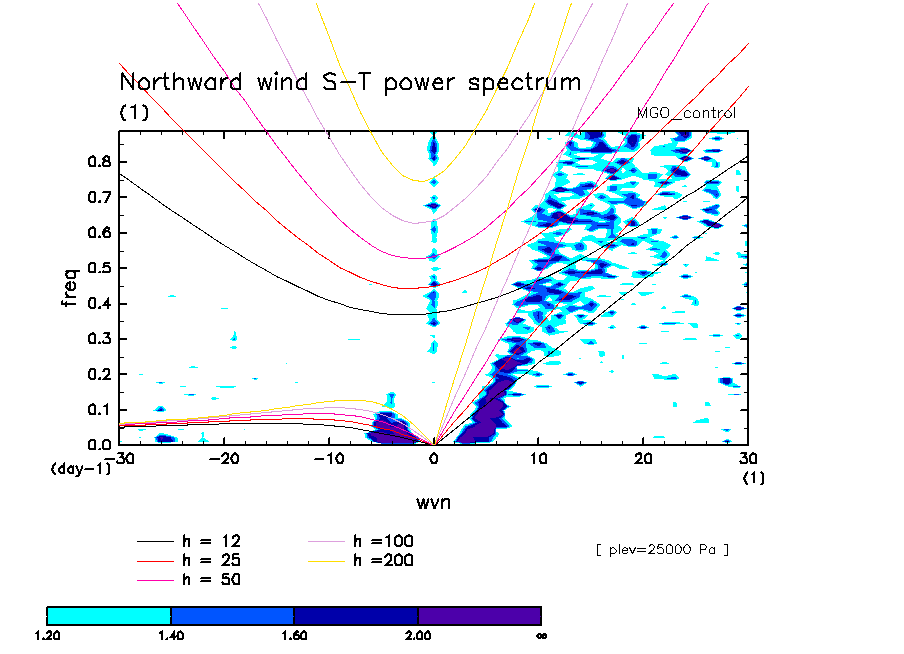 Northward wind S-T power spectrum
(1)
MGO_control

freq
0.8
0.7
0.6
0.5
0.4
0.3
0.2
0.1
0.0
(day-1)

-30 -20 -10 0 10 20 30
(1)
wvn

h = 12
h = 25
h = 50
h =100
h =200

[ plev=25000 Pa ]

1.20 1.40 1.60 2.00 ∞